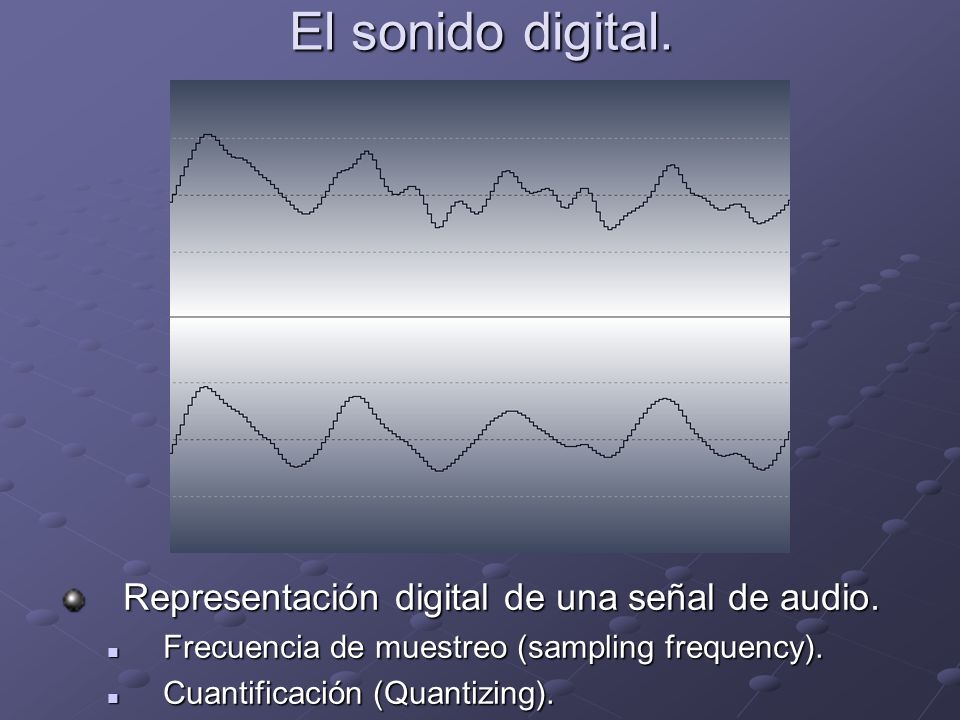 El sonido digital.

Representación digital de una señal de audio.

Frecuencia de muestreo (sampling frequency).

Cuantificación (Quantizing).